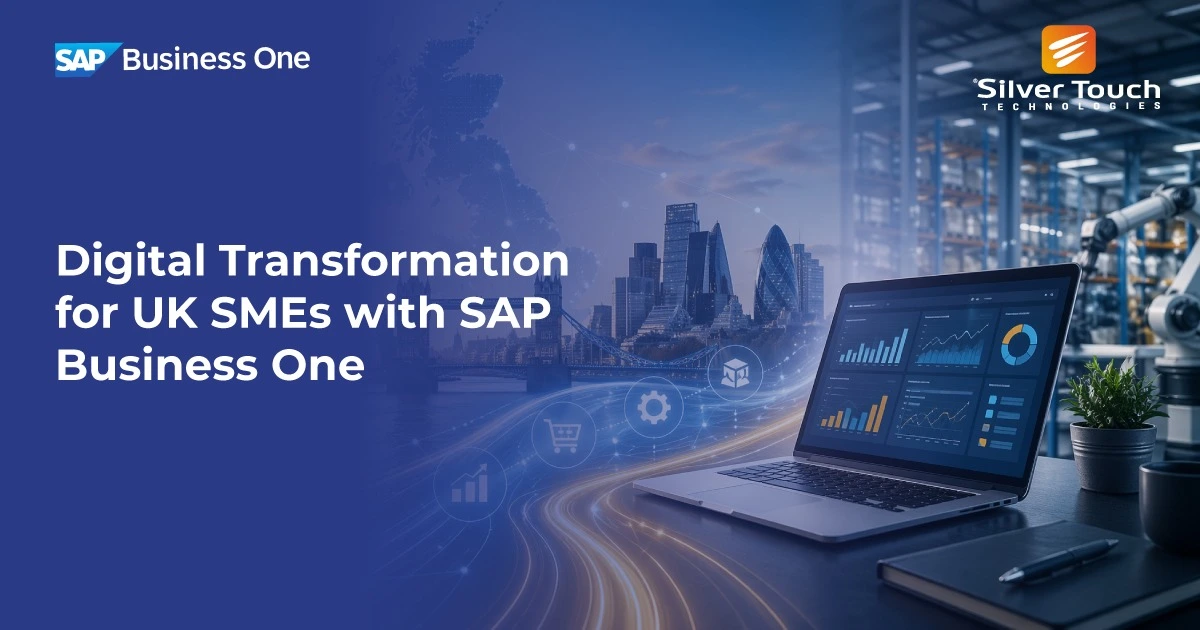 SAP Business One

Silver Touch
TECHNOLOGIES

Digital Transformation for UK SMEs with SAP Business One